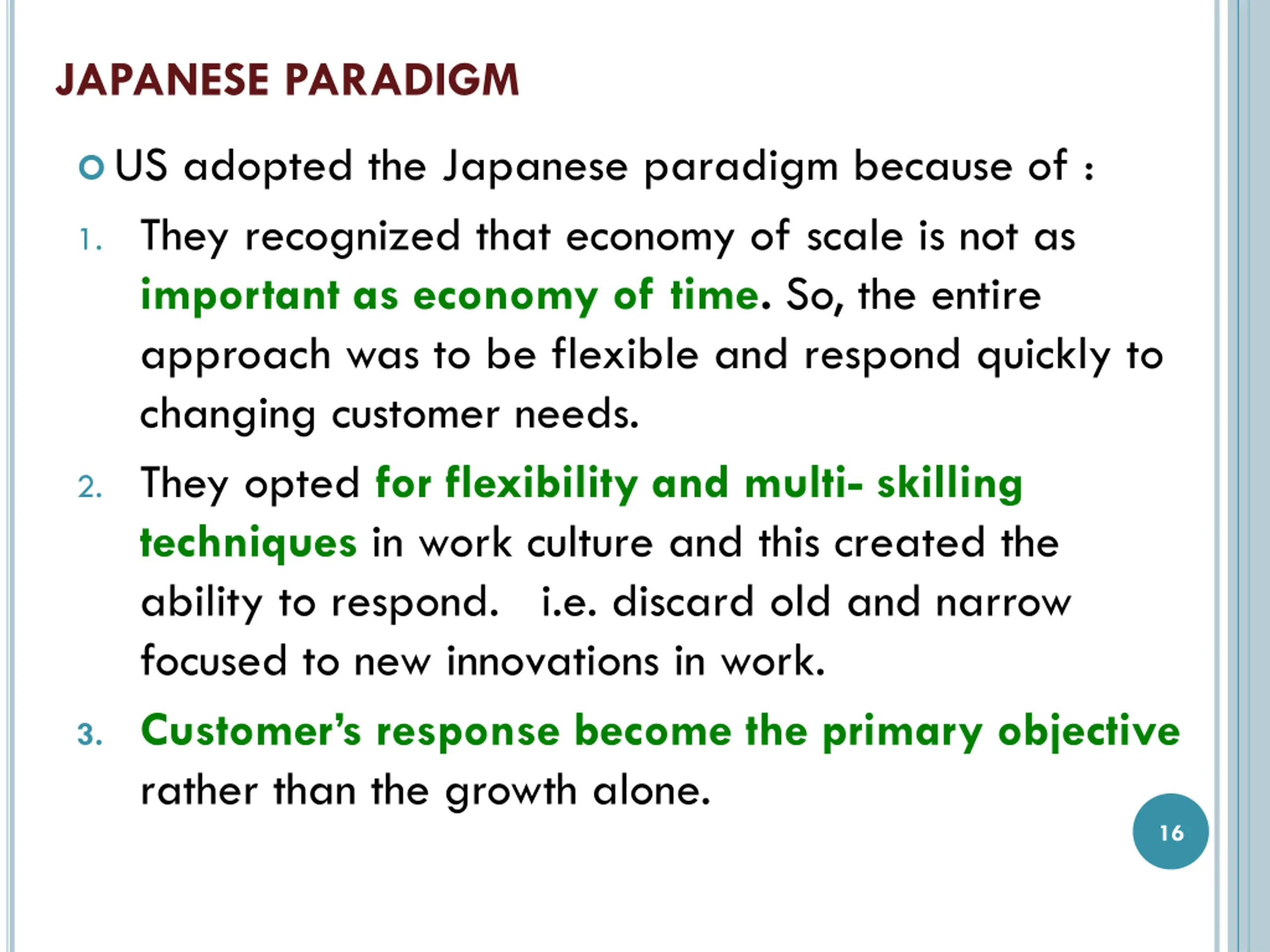 JAPANESE PARADIGM

US adopted the Japanese paradigm because of :

1. They recognized that economy of scale is not as important as economy of time. So, the entire approach was to be flexible and respond quickly to changing customer needs.

2. They opted for flexibility and multi- skilling techniques in work culture and this created the ability to respond. i.e. discard old and narrow focused to new innovations in work.

3. Customer's response become the primary objective rather than the growth alone.

16